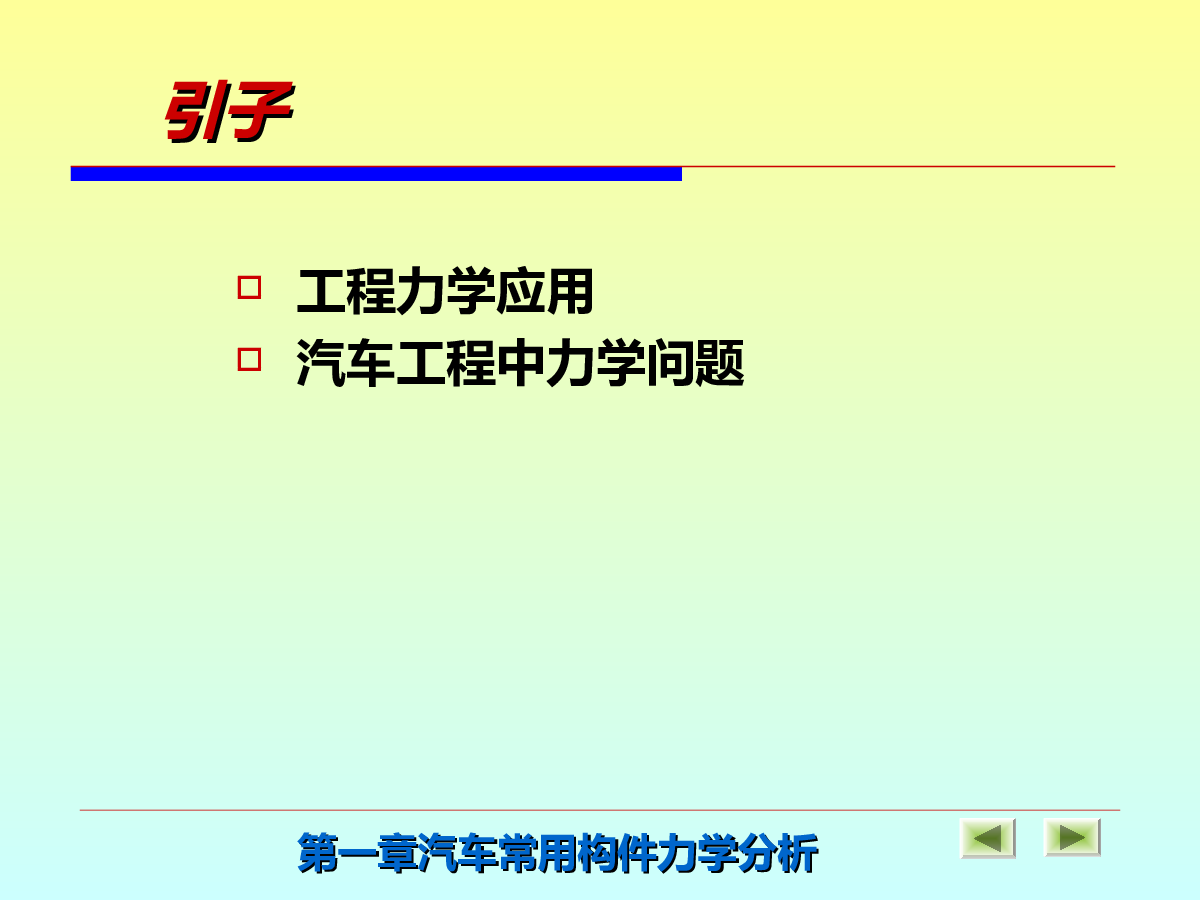 引子

工程力学应用
汽车工程中力学问题

第一章汽车常用构件力学分析